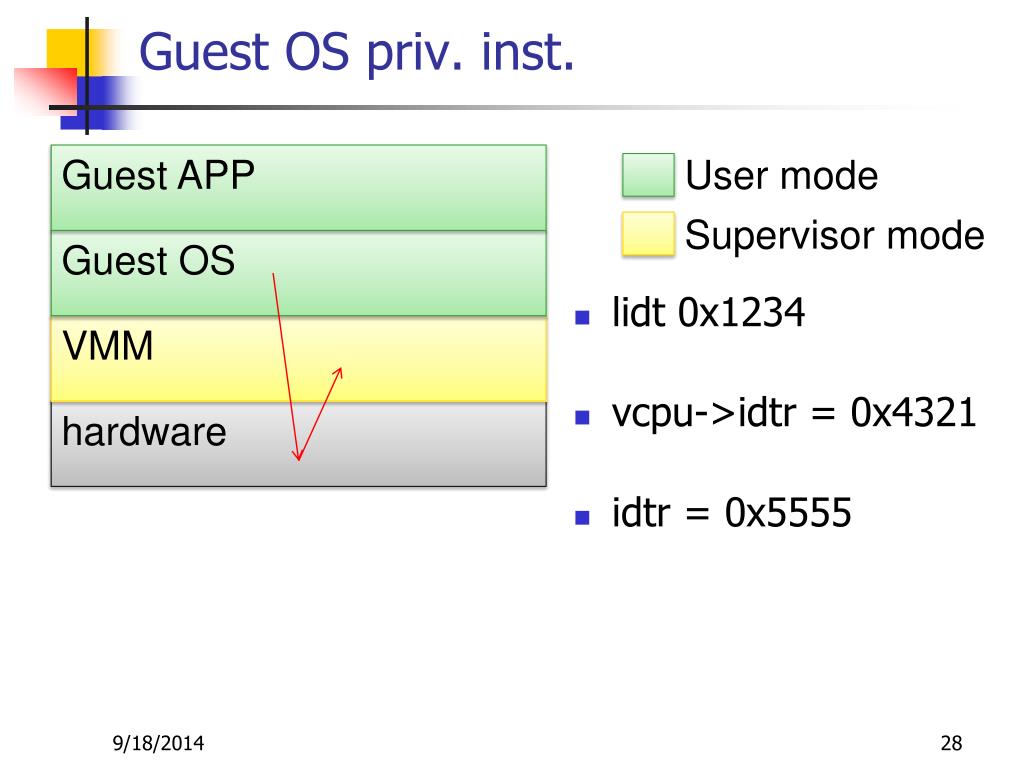 Guest OS priv. inst.

Guest APP

Guest OS

VMM

hardware

User mode

Supervisor mode

- lidt 0x1234
- vcpu->idtr = 0x4321
- idtr = 0x5555

9/18/2014

28